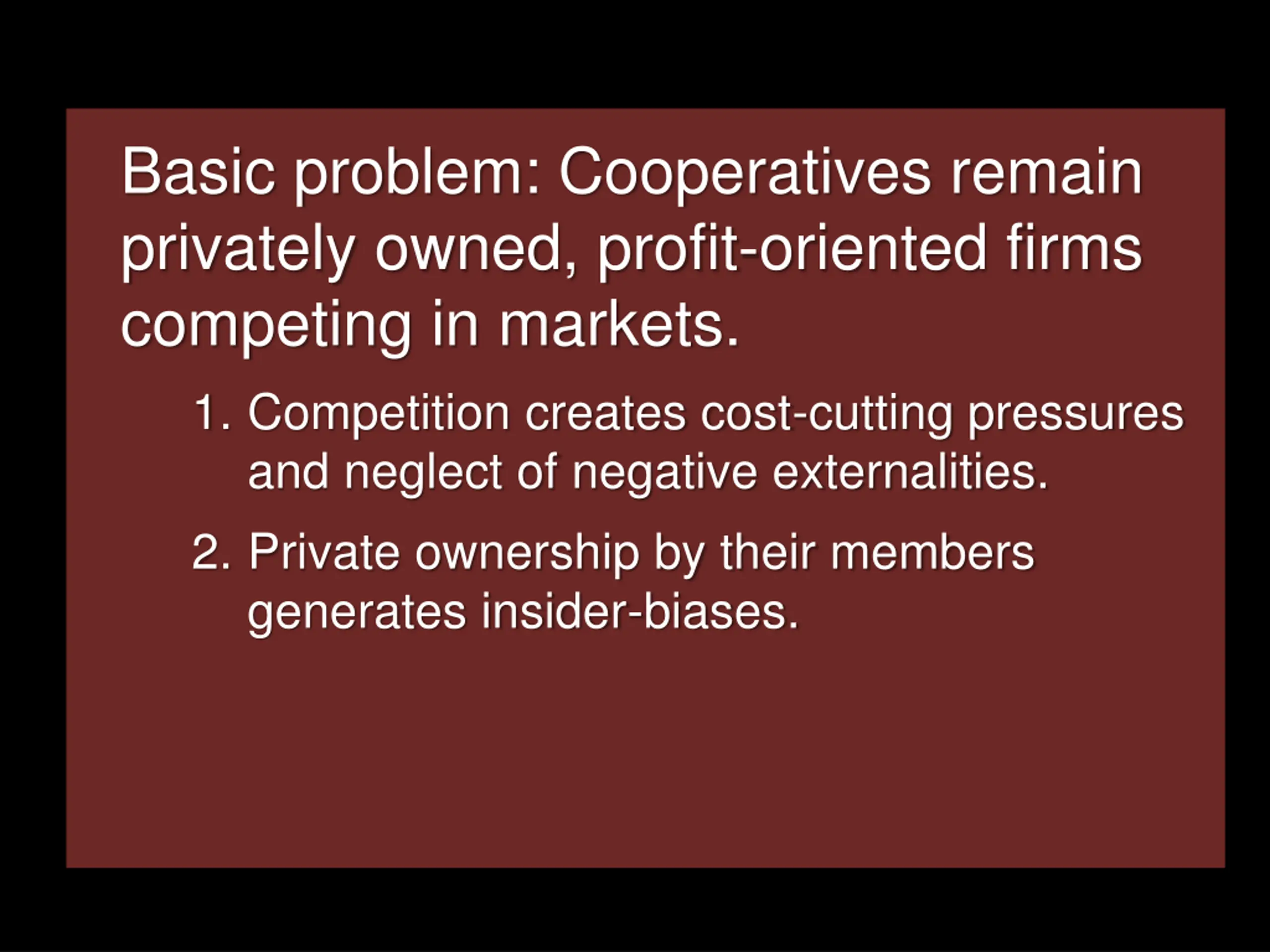 Basic problem: Cooperatives remain privately owned, profit-oriented firms competing in markets.

1. Competition creates cost-cutting pressures and neglect of negative externalities.

2. Private ownership by their members generates insider-biases.